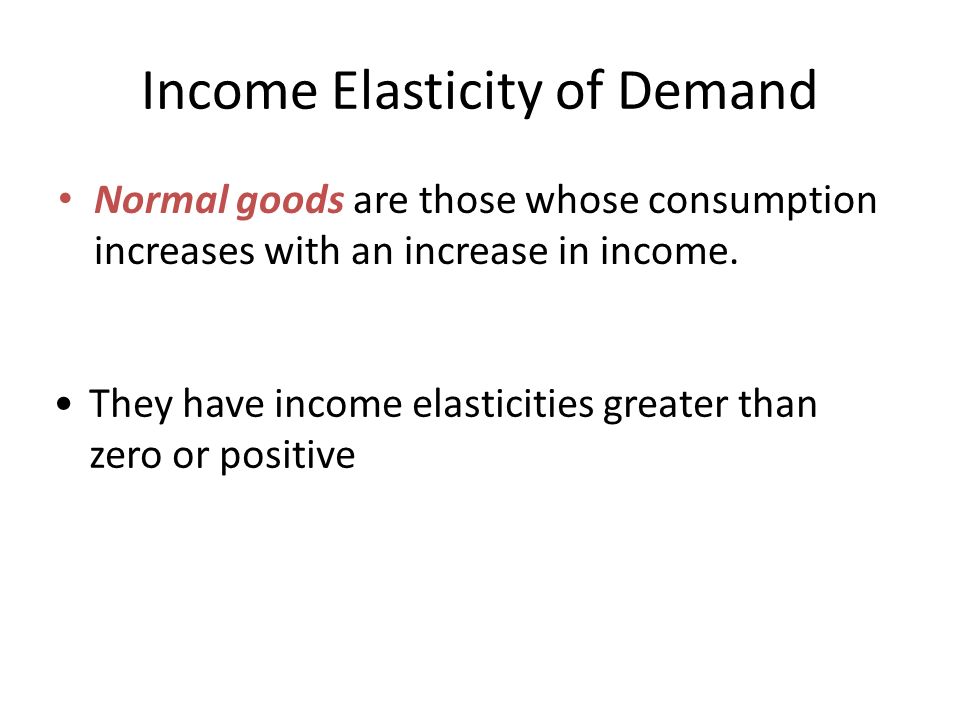 Income Elasticity of Demand

• Normal goods are those whose consumption increases with an increase in income.

• They have income elasticities greater than zero or positive